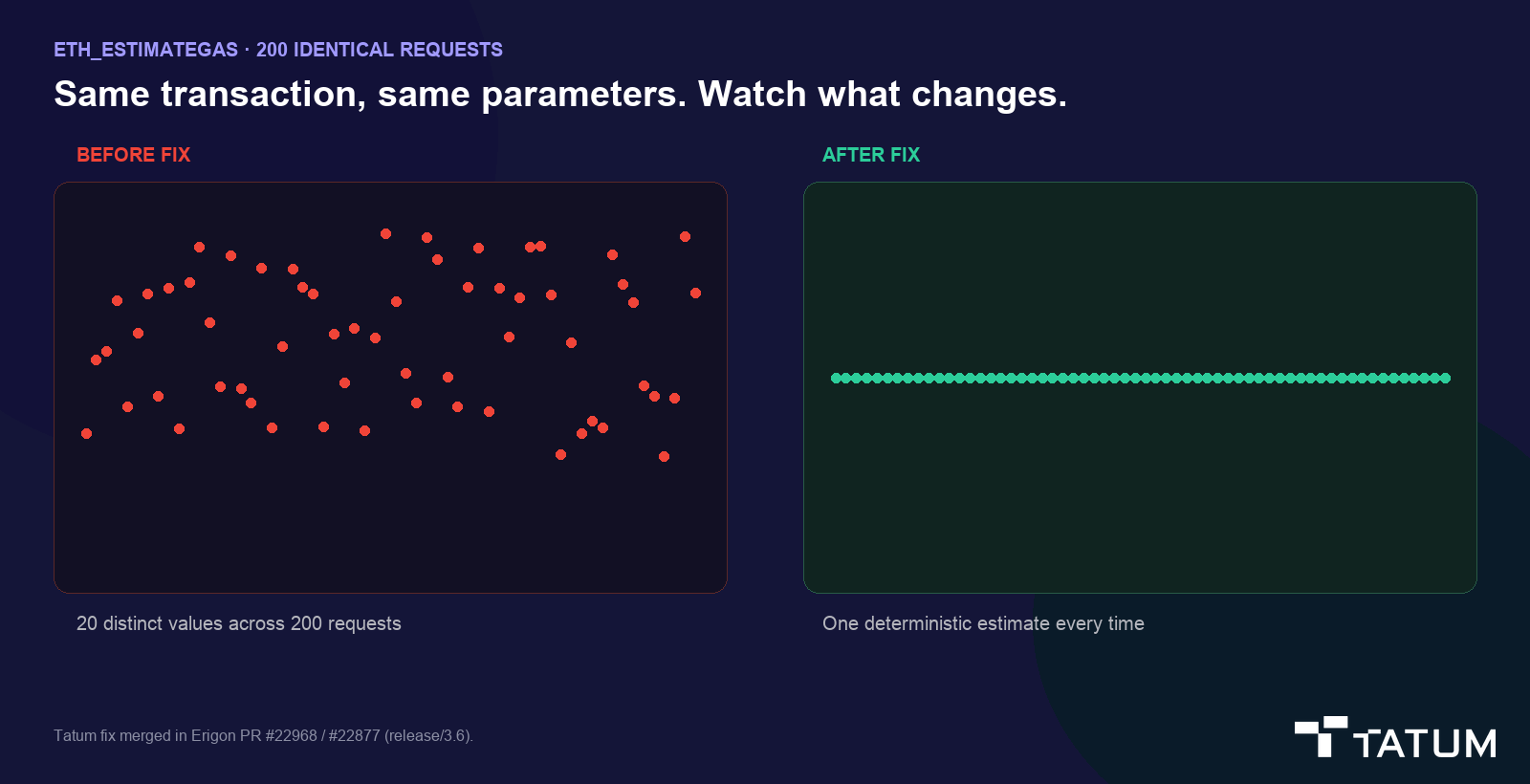 ETH_ESTIMATEGAS · 200 IDENTICAL REQUESTS

Same transaction, same parameters. Watch what changes.

BEFORE FIX

20 distinct values across 200 requests

AFTER FIX

One deterministic estimate every time

Tatum fix merged in Erigon PR #22968 / #22877 (release/3.6).

TATUM